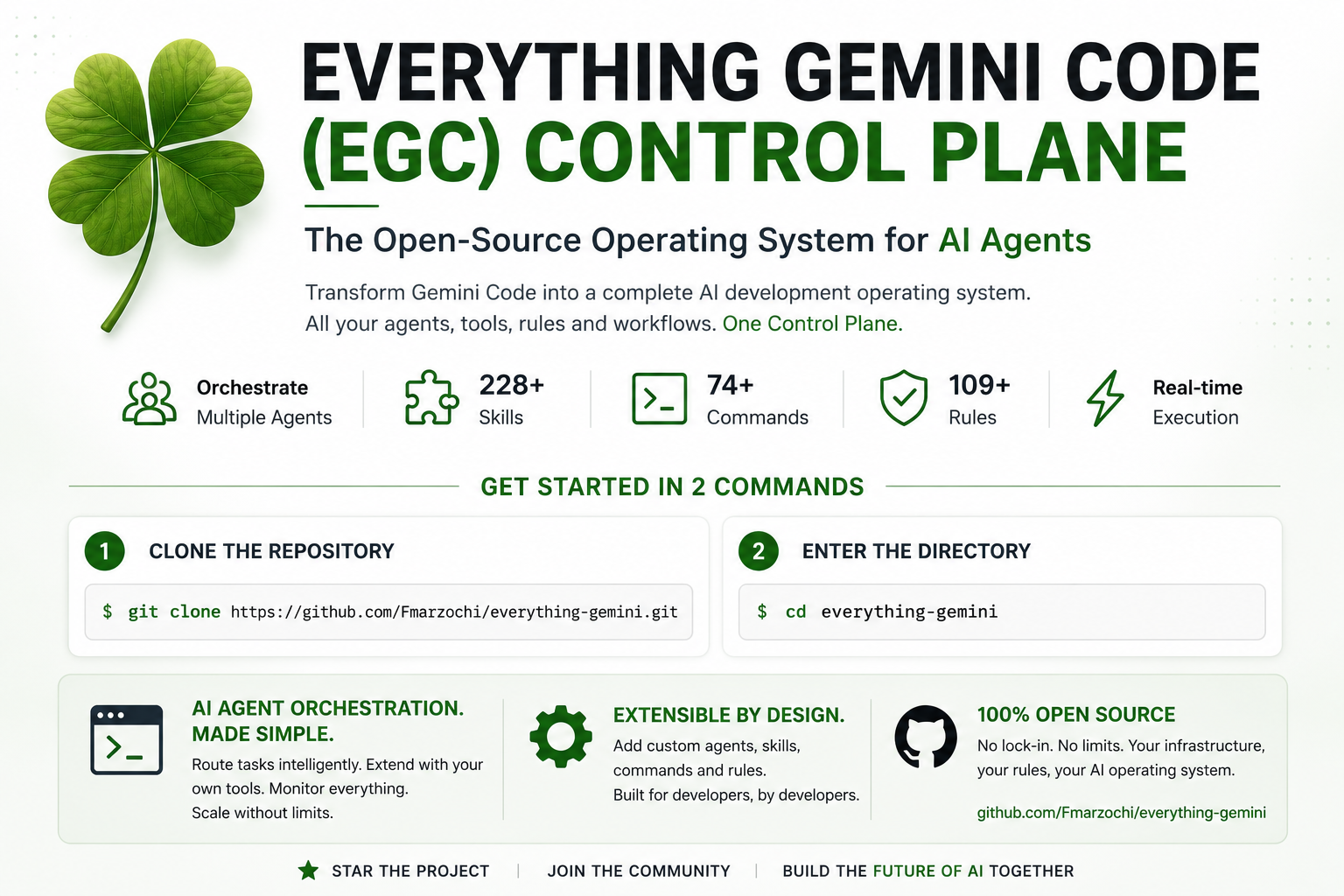 EVERYTHING GEMINI CODE (EGC) CONTROL PLANE

The Open-Source Operating System for AI Agents

Transform Gemini Code into a complete AI development operating system. All your agents, tools, rules and workflows. One Control Plane.

Orchestrate Multiple Agents

228+ Skills

74+ Commands

109+ Rules

Real-time Execution

GET STARTED IN 2 COMMANDS

1 CLONE THE REPOSITORY

$ git clone https://github.com/Fmarzochi/everything-gemini.git

2 ENTER THE DIRECTORY

$ cd everything-gemini

AI AGENT ORCHESTRATION. MADE SIMPLE.

Route tasks intelligently. Extend with your own tools. Monitor everything. Scale without limits.

EXTENSIBLE BY DESIGN.

Add custom agents, skills, commands and rules. Built for developers, by developers.

100% OPEN SOURCE

No lock-in. No limits. Your infrastructure, your rules, your AI operating system.

github.com/Fmarzochi/everything-gemini

STAR THE PROJECT | JOIN THE COMMUNITY | BUILD THE FUTURE OF AI TOGETHER